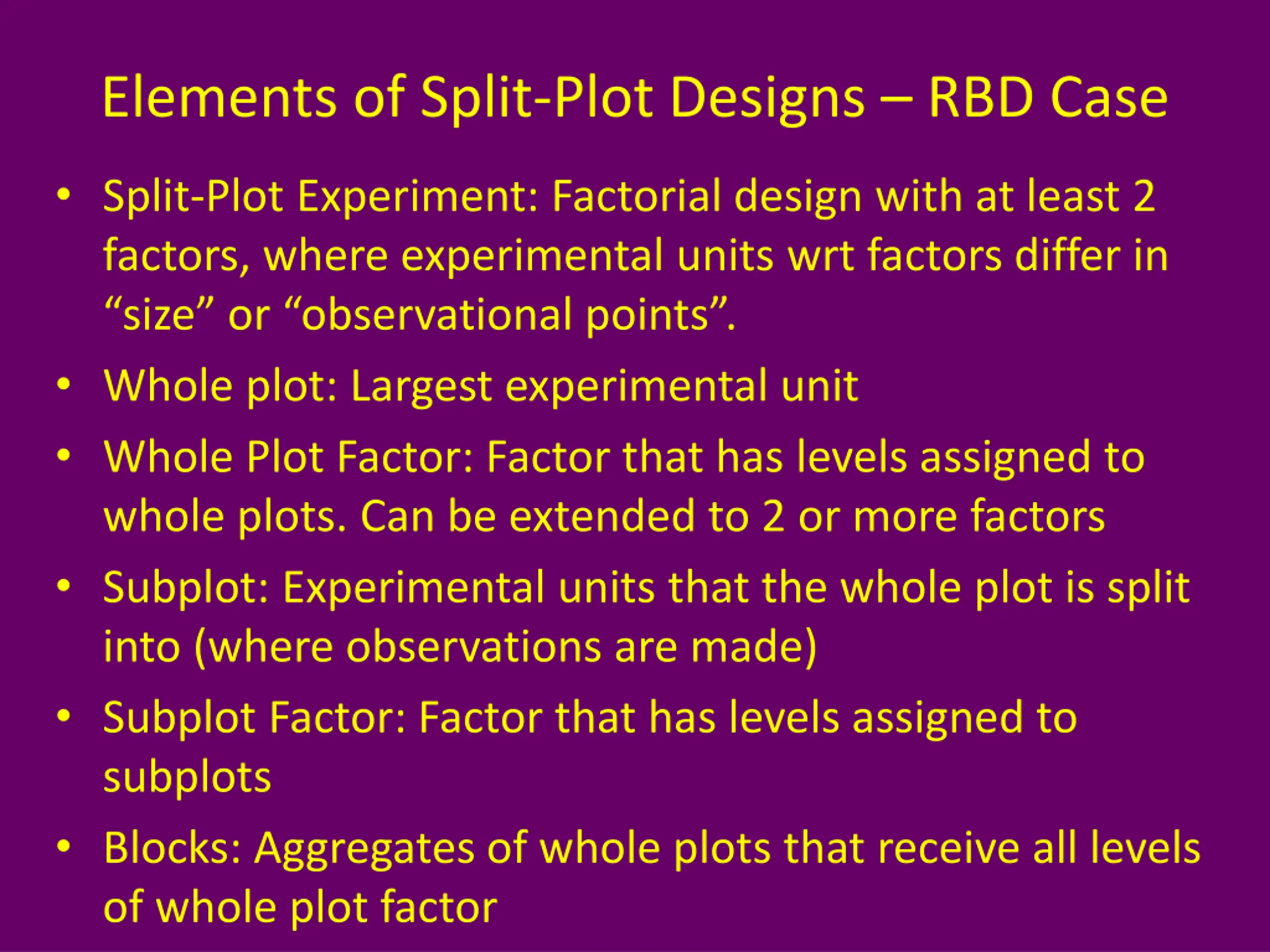 Elements of Split-Plot Designs – RBD Case

• Split-Plot Experiment: Factorial design with at least 2 factors, where experimental units wrt factors differ in “size” or “observational points”.

• Whole plot: Largest experimental unit

• Whole Plot Factor: Factor that has levels assigned to whole plots. Can be extended to 2 or more factors

• Subplot: Experimental units that the whole plot is split into (where observations are made)

• Subplot Factor: Factor that has levels assigned to subplots

• Blocks: Aggregates of whole plots that receive all levels of whole plot factor